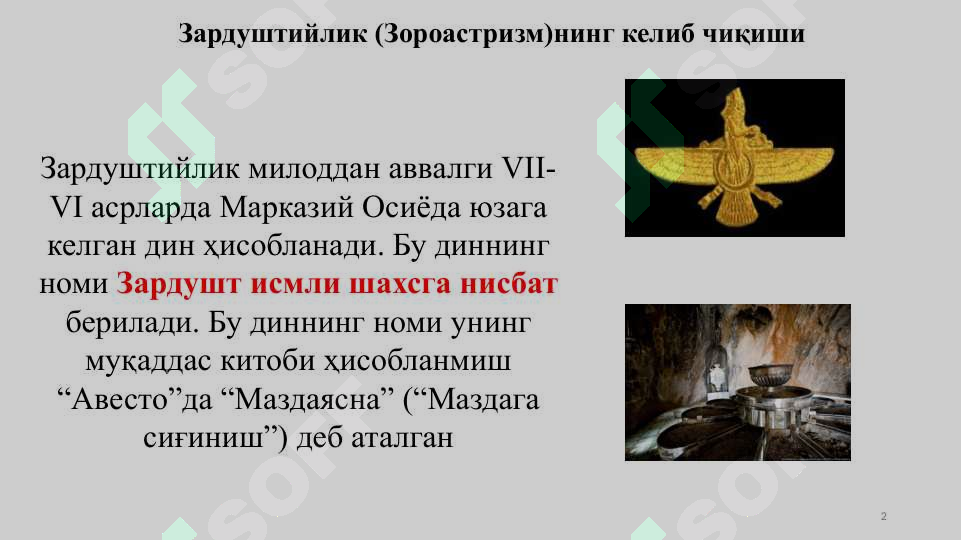 Зардуштийлик (Зороастризм)нинг келиб чиқиши

Зардуштийлик милоддан аввалги VII-VI асрларда Марказий Осиёда юзага келган дин ҳисобланади. Бу диннинг номи Зардушт исмли шахсга нисбат берилади. Бу диннинг номи унинг муқаддас китоби ҳисобланмиш “Авесто”да “Маздаясна” (“Маздага сиғиниш”) деб аталган

2